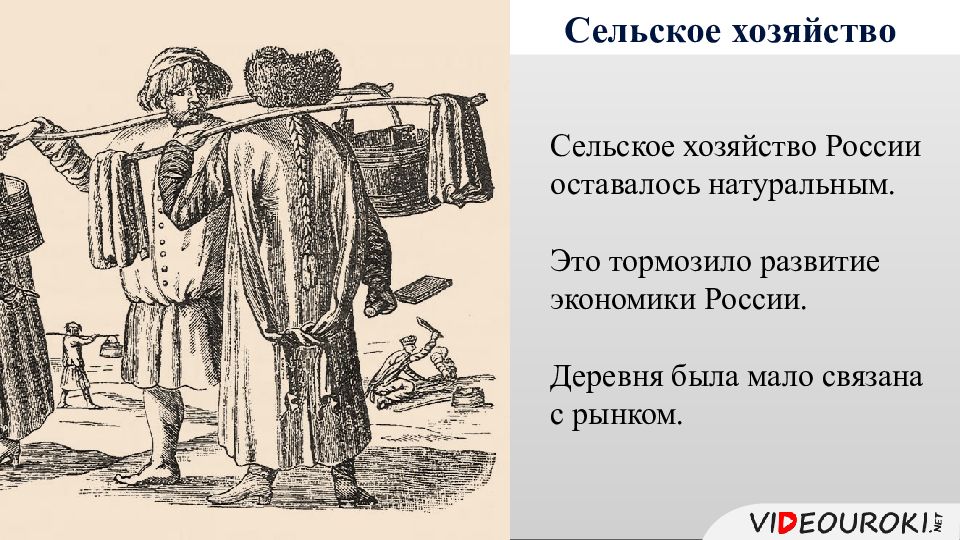 Сельское хозяйство

Сельское хозяйство России оставалось натуральным.

Это тормозило развитие экономики России.

Деревня была мало связана с рынком.

VIDEOUROKI.NET